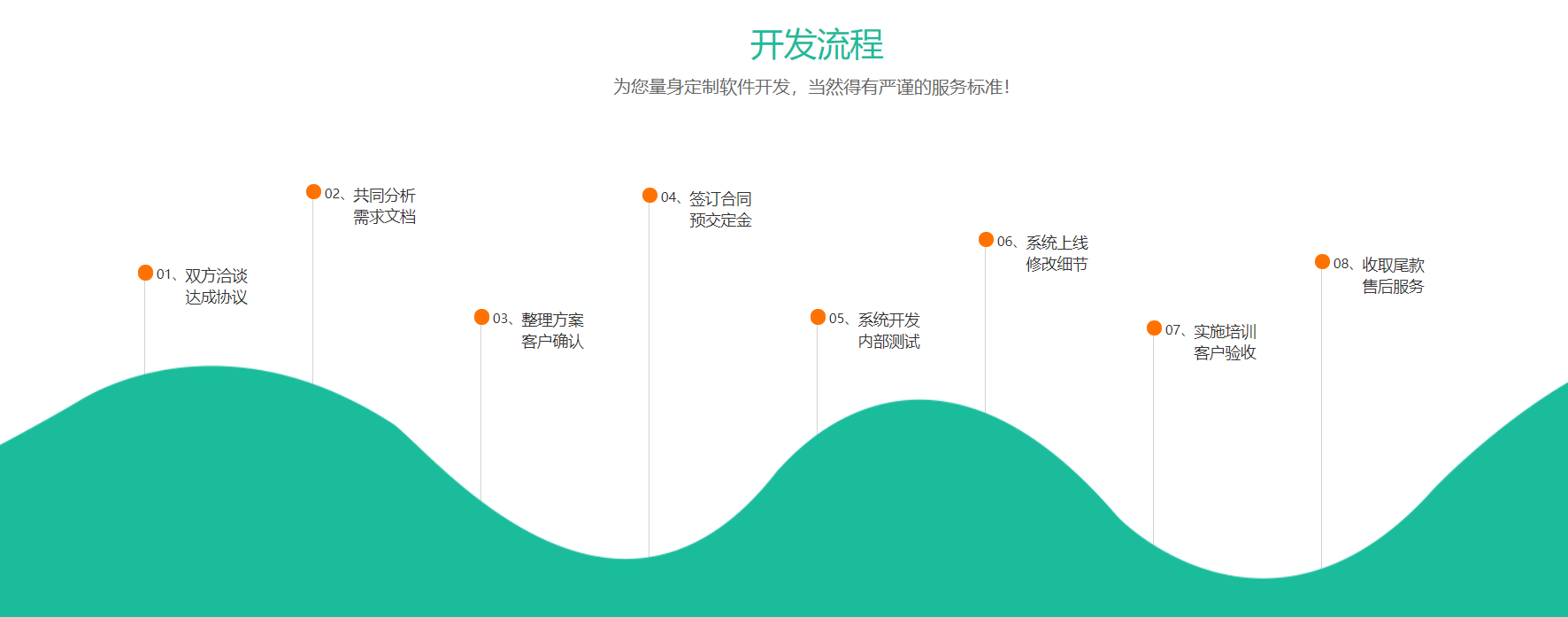 开发流程

为您量身定制软件开发，当然得有严谨的服务标准！

01、双方洽谈
达成协议

02、共同分析
需求文档

03、整理方案
客户确认

04、签订合同
预交定金

05、系统开发
内部测试

06、系统上线
修改细节

07、实施培训
客户验收

08、收取尾款
售后服务